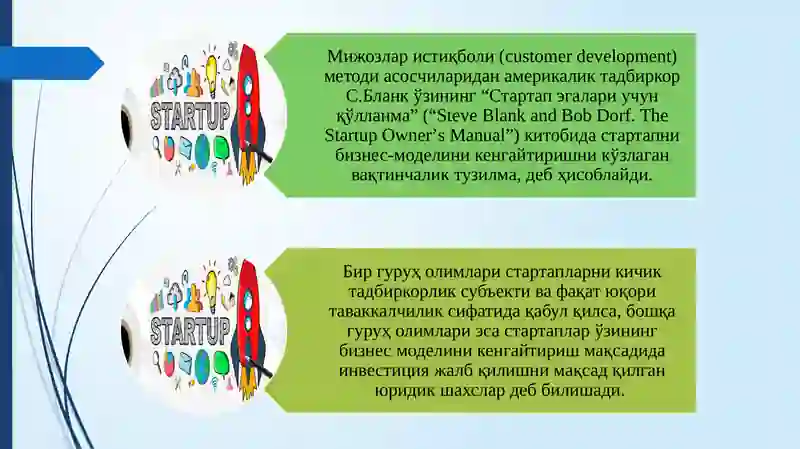 STARTUP

Мижозлар истиқболи (customer development) методи асосчиларидан америкалик тадбиркор С.Бланк ўзининг “Стартап эгалари учун қўлланма” (“Steve Blank and Bob Dorf. The Startup Owner’s Manual”) китобида стартапни бизнес-моделини кенгайтиришни кўзлаган вақтинчалик тузилма, деб ҳисоблайди.

STARTUP

Бир гуруҳ олимлари стартапларни кичик тадбиркорлик субъекти ва фақат юқори таваккалчилик сифатида қабул қилса, бошқа гуруҳ олимлари эса стартаплар ўзининг бизнес моделини кенгайтириш мақсадида инвестиция жалб қилишни мақсад қилган юридик шахслар деб билишади.